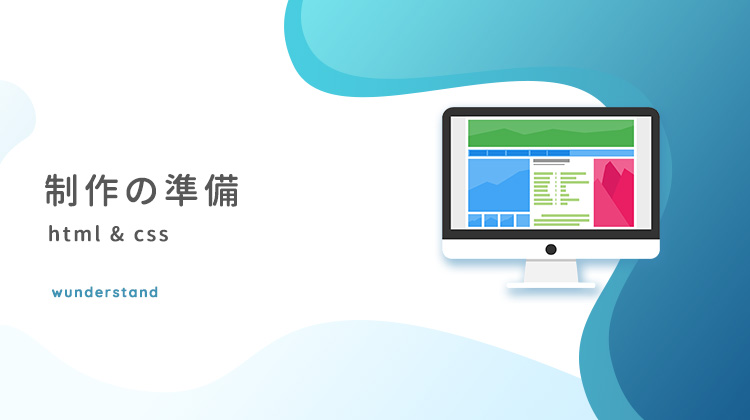 制作の準備

html & css

wunderstand